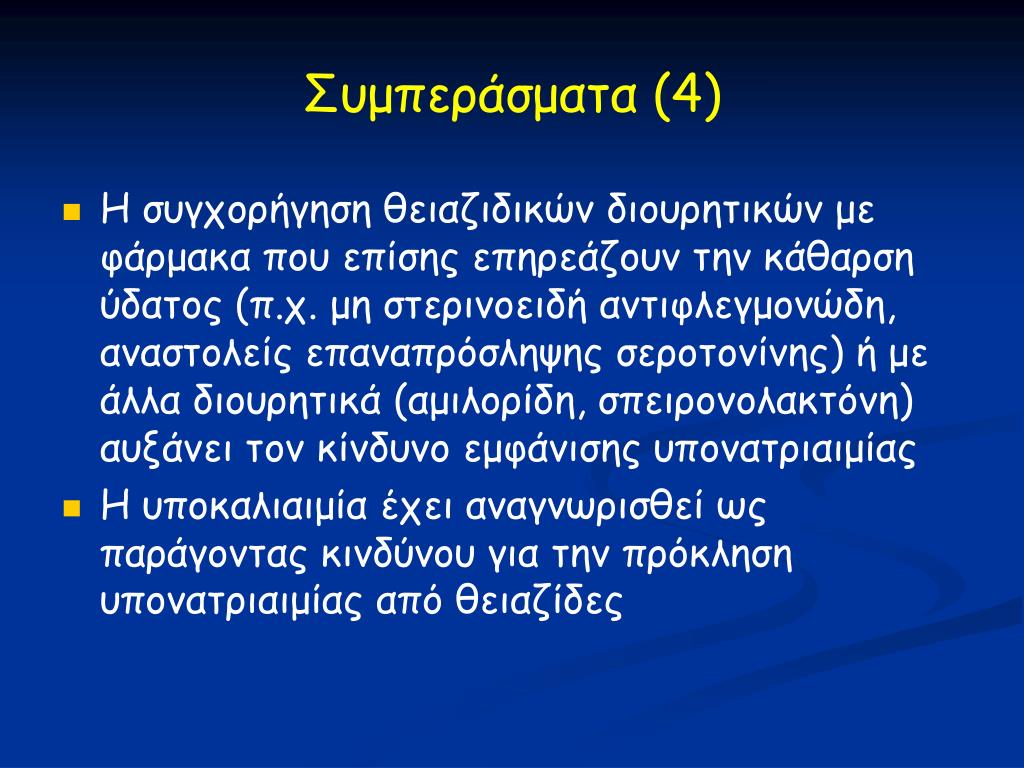 Συμπεράσματα (4)

Η συγχορήγηση θειαζιδικών διουρητικών με φάρμακα που επίσης επηρεάζουν την κάθαρση ύδατος (π.χ. μη στερινοειδή αντιφλεγμονώδη, αναστολείς επαναπρόσληψης σεροτονίνης) ή με άλλα διουρητικά (αμιλορίδη, σπειρονολακτόνη) αυξάνει τον κίνδυνο εμφάνισης υπονατριαιμίας

Η υποκαλιαιμία έχει αναγνωρισθεί ως παράγοντας κινδύνου για την πρόκληση υπονατριαιμίας από θειαζίδες